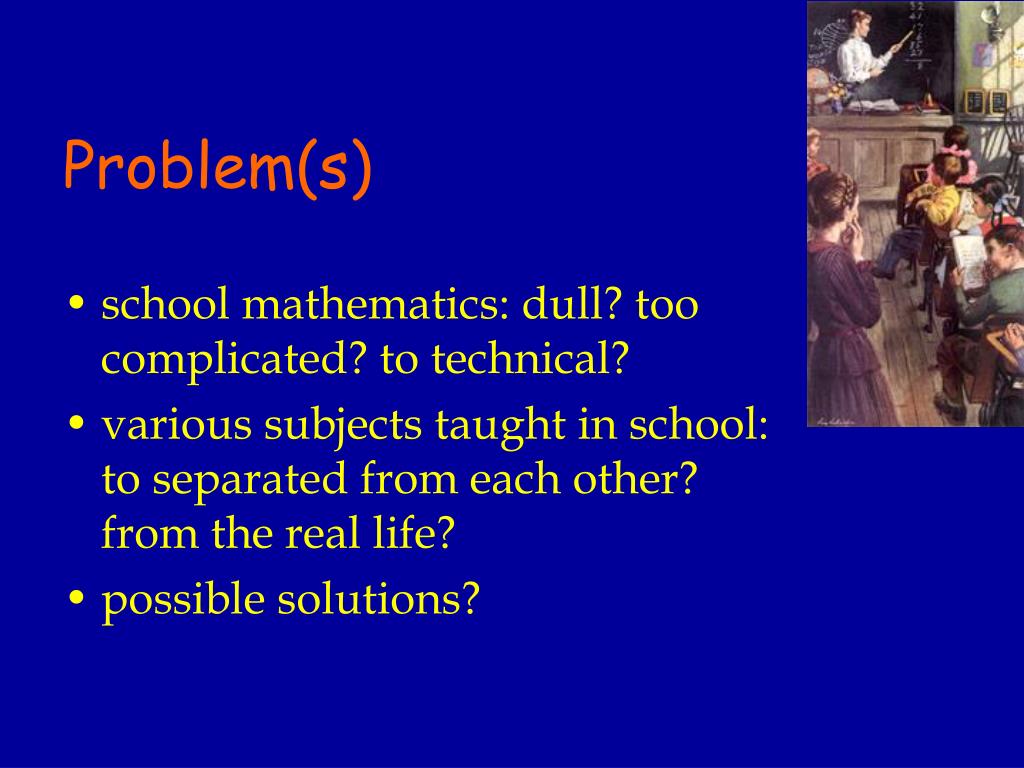 Problem(s)

• school mathematics: dull? too complicated? to technical?
• various subjects taught in school: to separated from each other? from the real life?
• possible solutions?